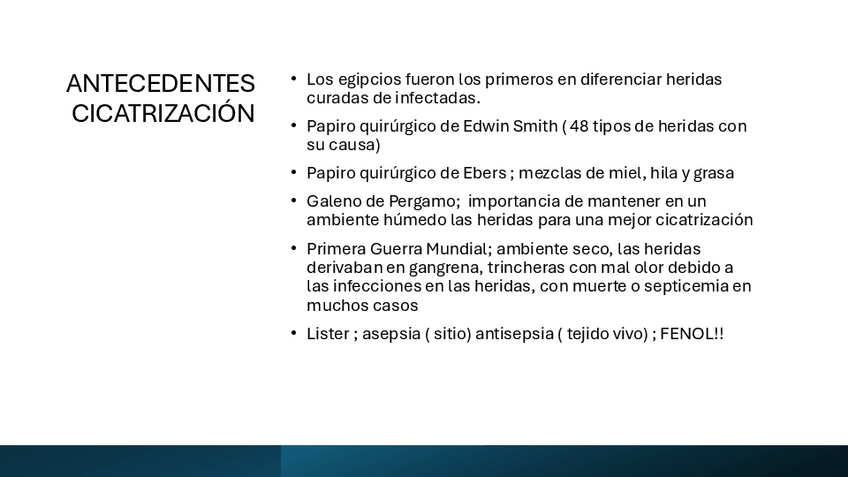 ANTECEDENTES CICATRIZACIÓN

• Los egipcios fueron los primeros en diferenciar heridas curadas de infectadas.

• Papiro quirúrgico de Edwin Smith ( 48 tipos de heridas con su causa)

• Papiro quirúrgico de Ebers ; mezclas de miel, hila y grasa

• Galeno de Pergamo; importancia de mantener en un ambiente húmedo las heridas para una mejor cicatrización

• Primera Guerra Mundial; ambiente seco, las heridas derivaban en gangrena, trincheras con mal olor debido a las infecciones en las heridas, con muerte o septicemia en muchos casos

• Lister ; asepsia ( sitio) antisepsia ( tejido vivo) ; FENOL!!